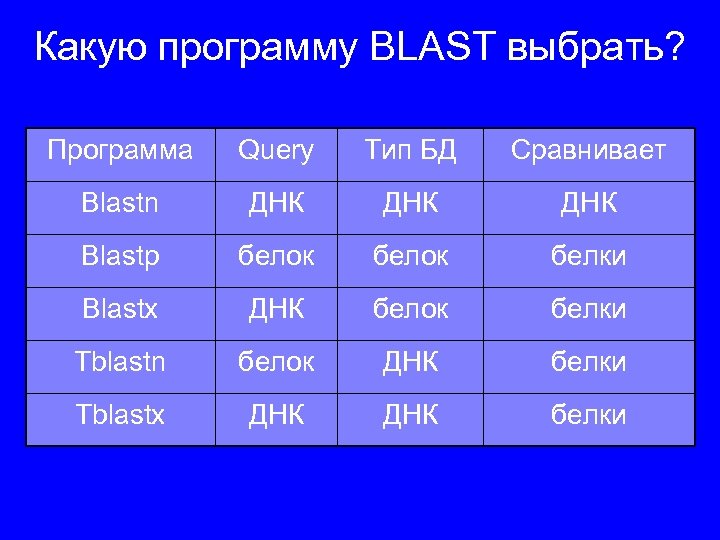 Какую программу BLAST выбрать?

| Программа | Query | Тип БД | Сравнивает |
|---|---|---|---|
| Blastn | ДНК | ДНК | ДНК |
| Blastp | белок | белок | белки |
| Blastx | ДНК | белок | белки |
| Tblastn | белок | ДНК | белки |
| Tblastx | ДНК | ДНК | белки |